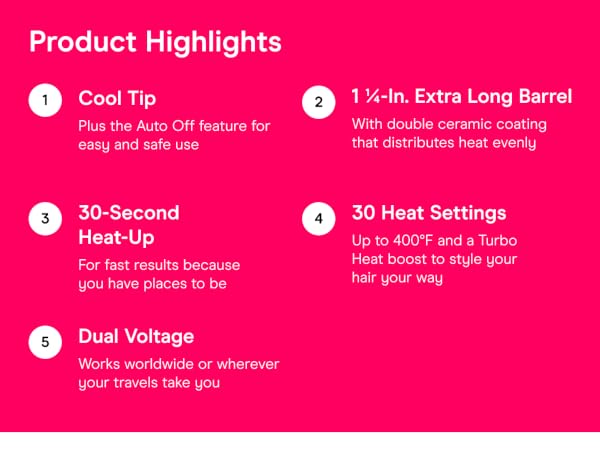 Product Highlights

1
Cool Tip
Plus the Auto Off feature for easy and safe use

2
1 ¼-In. Extra Long Barrel
With double ceramic coating that distributes heat evenly

3
30-Second Heat-Up
For fast results because you have places to be

4
30 Heat Settings
Up to 400°F and a Turbo Heat boost to style your hair your way

5
Dual Voltage
Works worldwide or wherever your travels take you